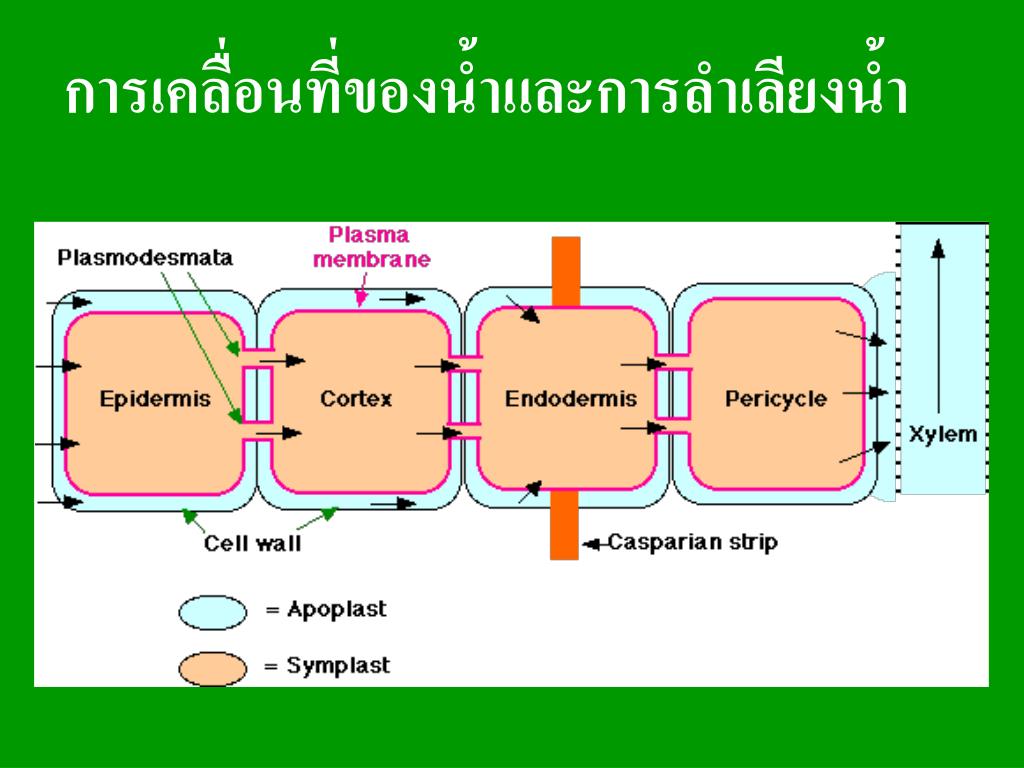 การเคลื่อนที่ของน้ำและการลำเลียงน้ำ

Plasmodesmata

Plasma membrane

Epidermis

Cortex

Endodermis

Pericycle

Xylem

Cell wall

Casparian strip

= Apoplast

= Symplast